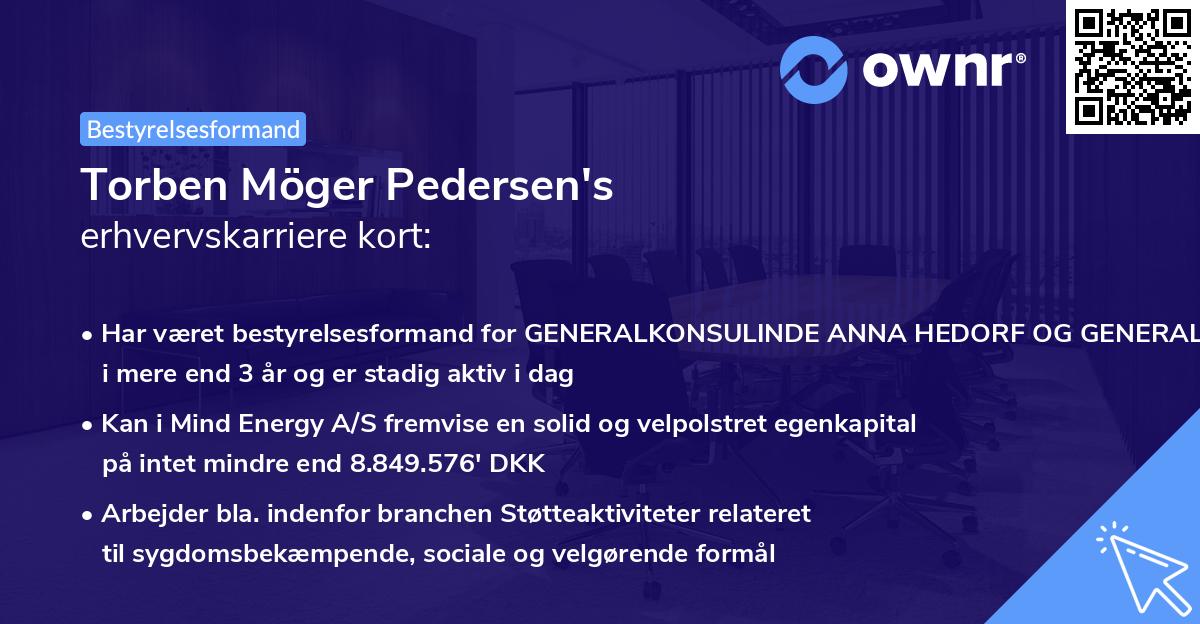 ownr®

Bestyrelsesformand

Torben Möger Pedersen's
erhvervskarriere kort:

• Har været bestyrelsesformand for GENERALKONSULINDE ANNA HEDORF OG GENERAL i mere end 3 år og er stadig aktiv i dag

• Kan i Mind Energy A/S fremvise en solid og velpolstret egenkapital på intet mindre end 8.849.576' DKK

• Arbejder bla. indenfor branchen Støtteaktiviteter relateret til sygdomsbekæmpende, sociale og velgørende formål